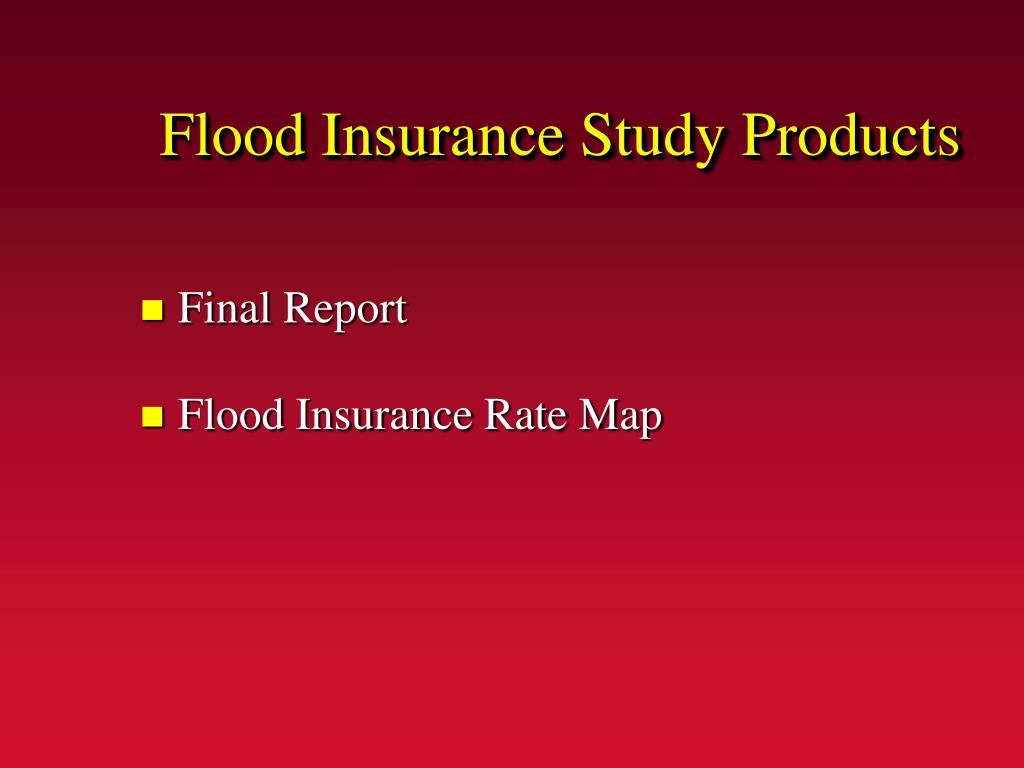 Flood Insurance Study Products

- Final Report
- Flood Insurance Rate Map